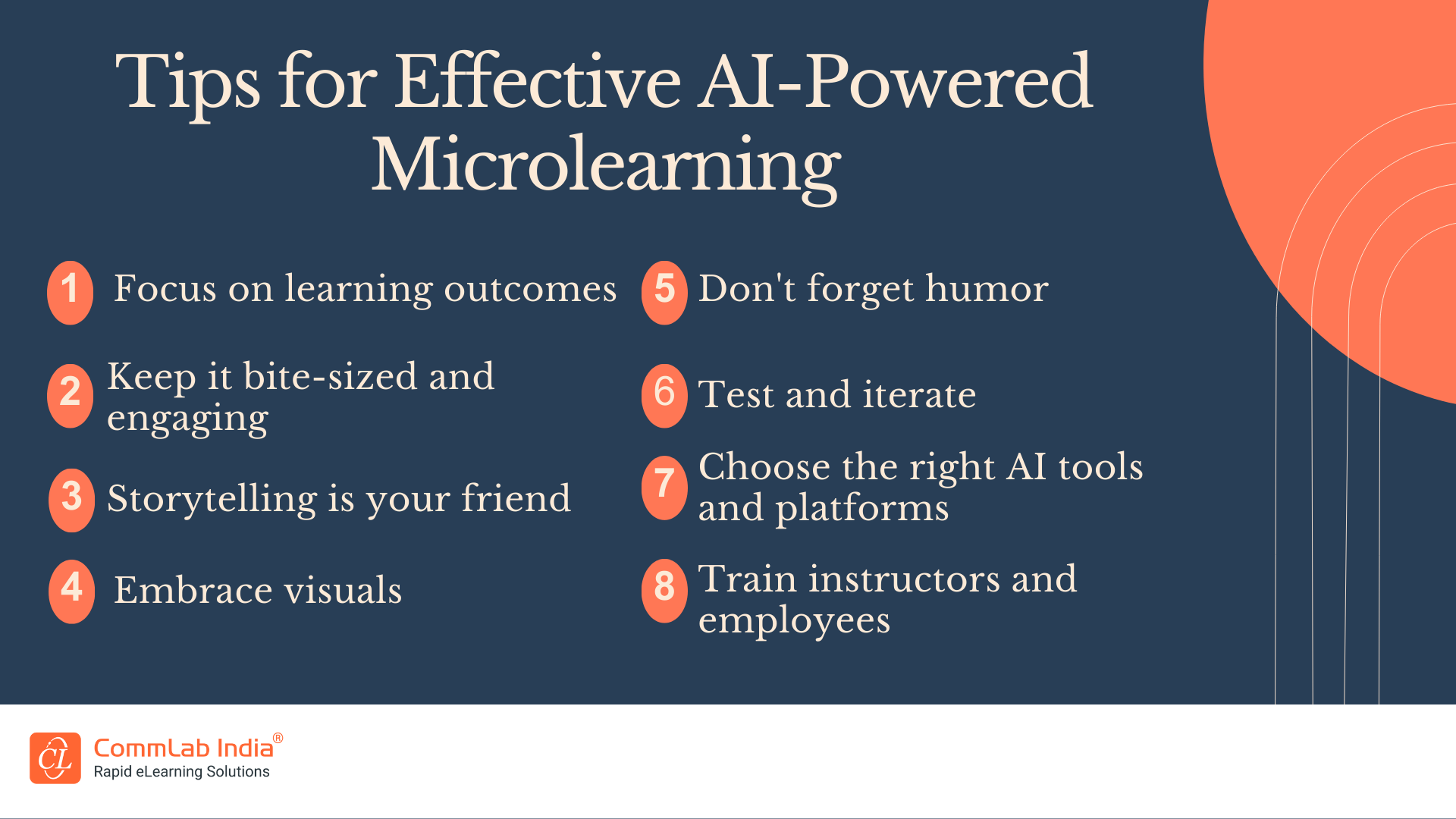 Tips for Effective AI-Powered Microlearning

1 Focus on learning outcomes

2 Keep it bite-sized and engaging

3 Storytelling is your friend

4 Embrace visuals

5 Don't forget humor

6 Test and iterate

7 Choose the right AI tools and platforms

8 Train instructors and employees

CL CommLab India®
Rapid eLearning Solutions